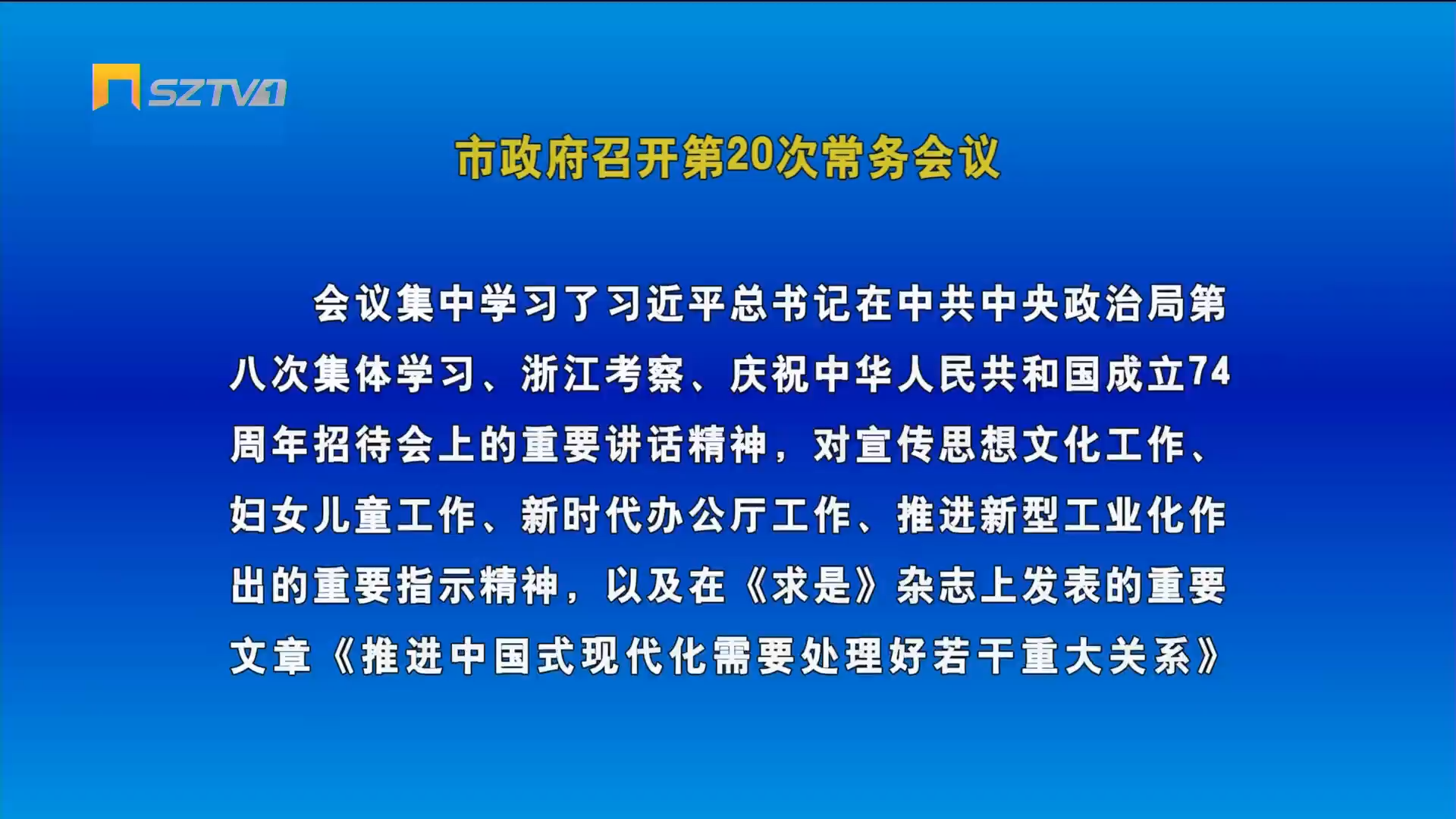 SZTV1

市政府召开第20次常务会议

会议集中学习了习近平总书记在中共中央政治局第八次集体学习、浙江考察、庆祝中华人民共和国成立74周年招待会上的重要讲话精神，对宣传思想文化工作、妇女儿童工作、新时代办公厅工作、推进新型工业化作出的重要指示精神，以及在《求是》杂志上发表的重要文章《推进中国式现代化需要处理好若干重大关系》